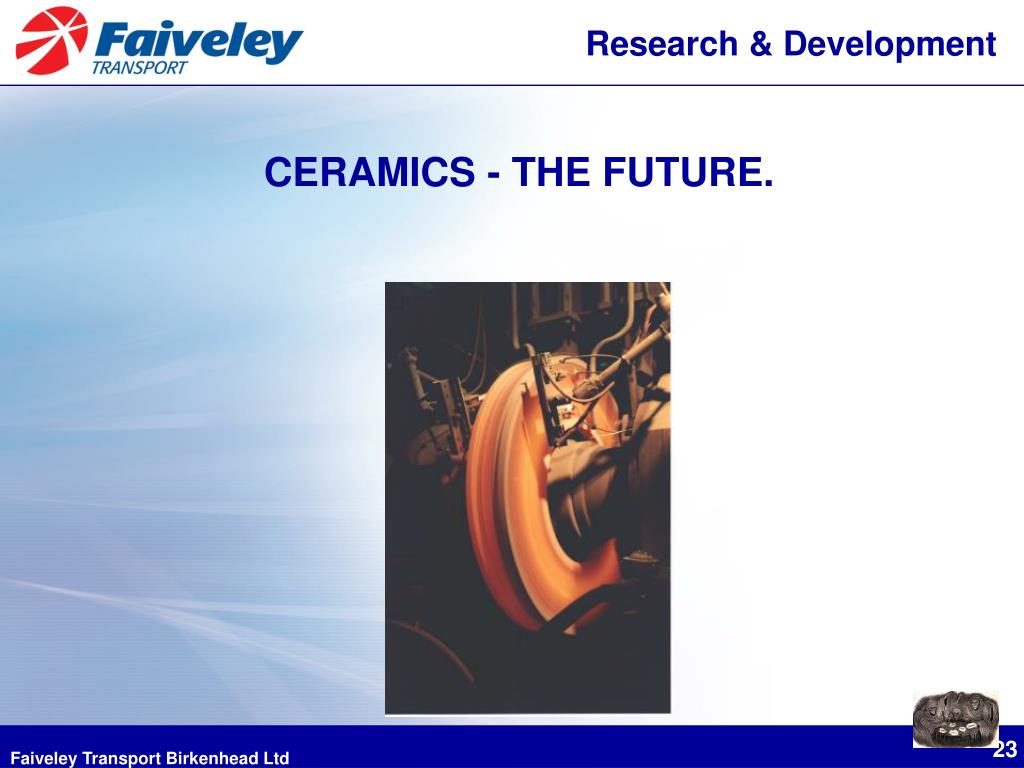 Faiveley TRANSPORT

Research & Development

CERAMICS - THE FUTURE.

Faiveley Transport Birkenhead Ltd

23